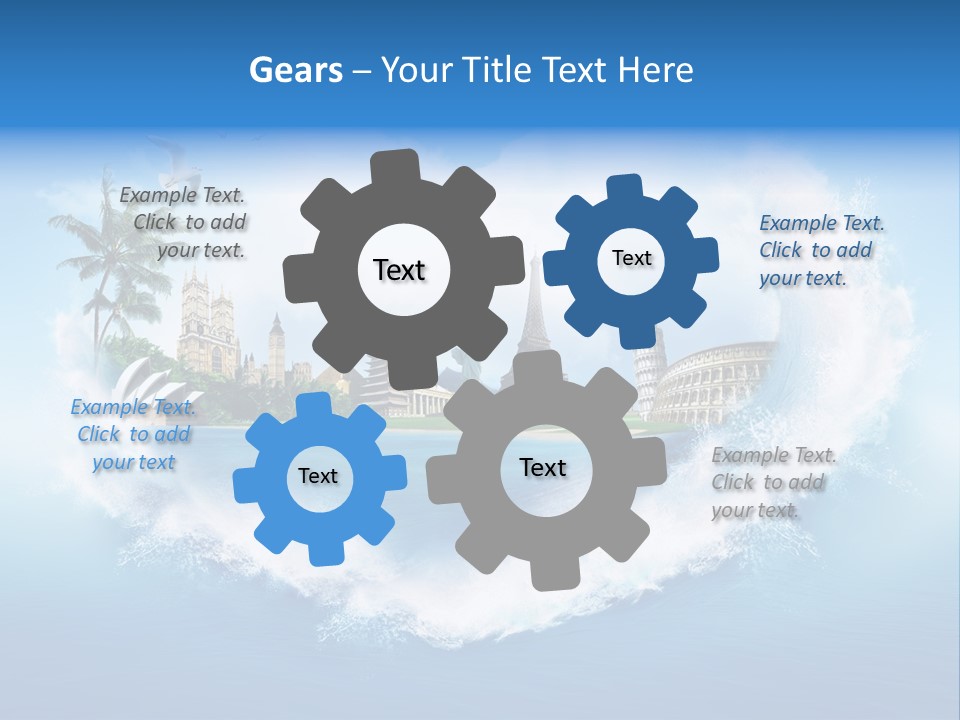 Gears – Your Title Text Here

Example Text. Click to add your text.

Text

Text

Example Text. Click to add your text.

Example Text. Click to add your text

Text

Text

Example Text. Click to add your text.